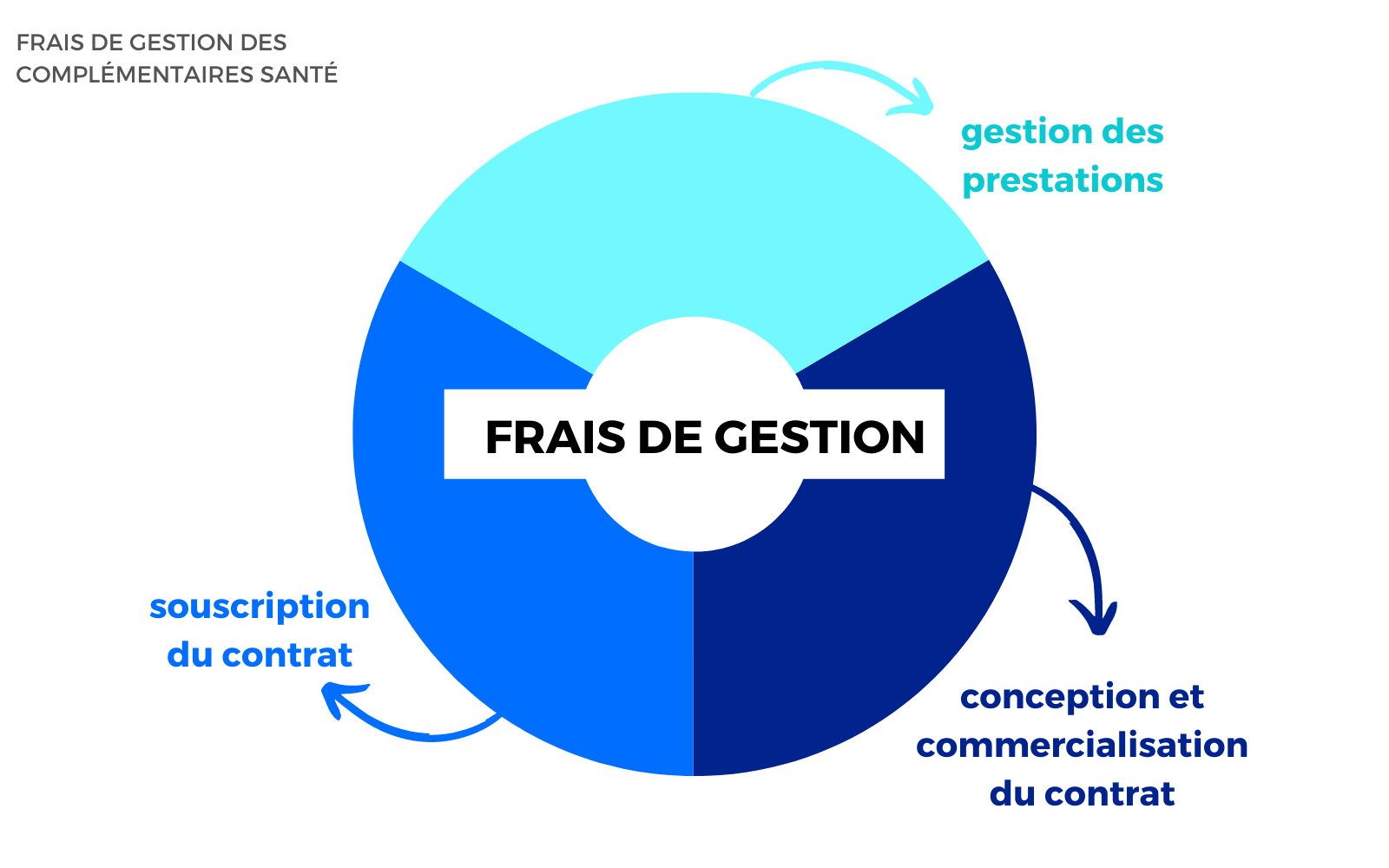 FRAIS DE GESTION DES COMPLÉMENTAIRES SANTÉ

gestion des prestations

FRAIS DE GESTION

souscription du contrat

conception et commercialisation du contrat